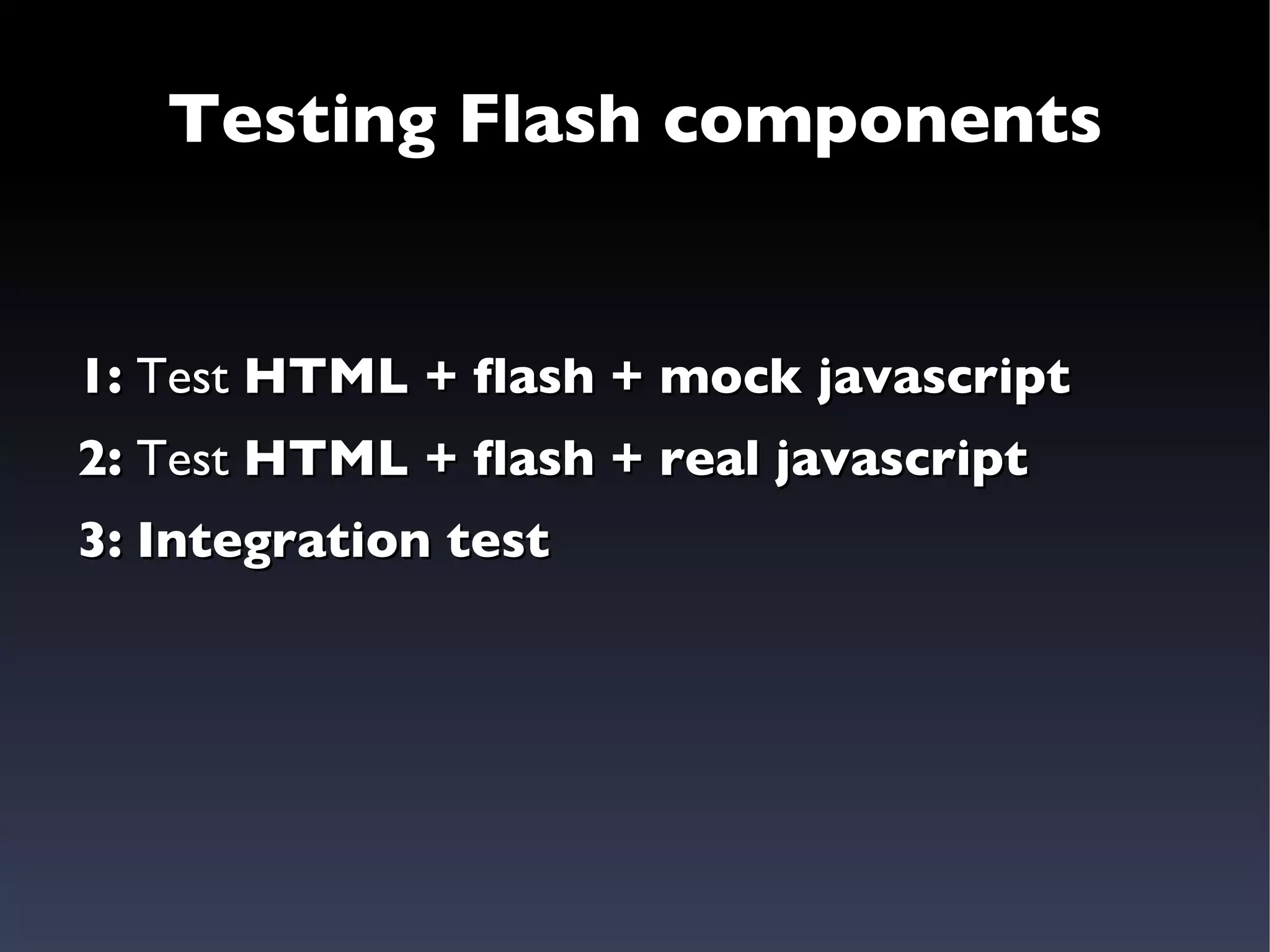 Testing Flash components

1: Test HTML + flash + mock javascript

2: Test HTML + flash + real javascript

3: Integration test